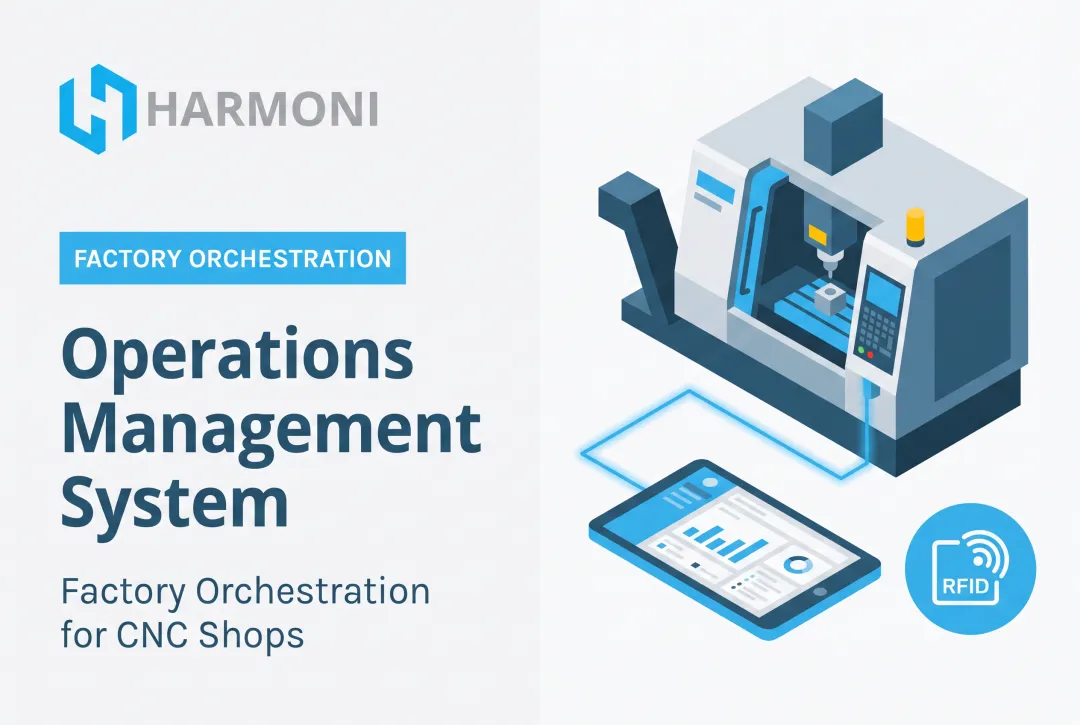 HARMONI

FACTORY ORCHESTRATION

Operations Management System

Factory Orchestration for CNC Shops

RFID